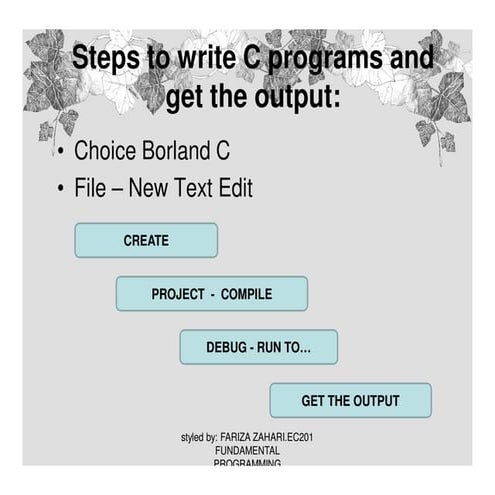 Steps to write C programs and get the output:

• Choice Borland C
• File – New Text Edit

CREATE

PROJECT - COMPILE

DEBUG - RUN TO...

GET THE OUTPUT

styled by: FARIZA ZAHARI.EC201 FUNDAMENTAL PROGRAMMING